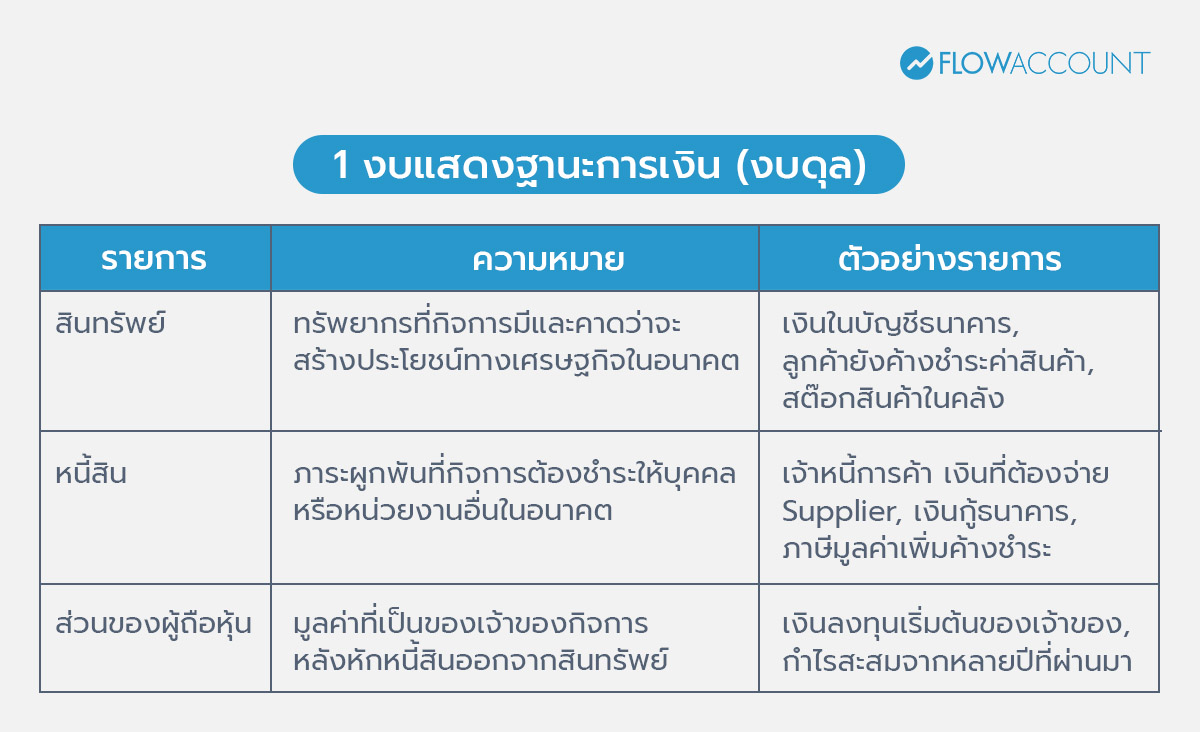 FLOWACCOUNT

1 งบแสดงฐานะการเงิน (งบดุล)

| รายการ | ความหมาย | ตัวอย่างรายการ |
|---|---|---|
| สินทรัพย์ | ทรัพยากรที่กิจการมีและคาดว่าจะสร้างประโยชน์ทางเศรษฐกิจในอนาคต | เงินในบัญชีธนาคาร, ลูกค้ายังค้างชำระค่าสินค้า, สต๊อกสินค้าในคลัง |
| หนี้สิน | ภาระผูกพันที่กิจการต้องชำระให้บุคคลหรือหน่วยงานอื่นในอนาคต | เจ้าหนี้การค้า เงินที่ต้องจ่าย Supplier, เงินกู้ธนาคาร, ภาษีมูลค่าเพิ่มค้างชำระ |
| ส่วนของผู้ถือหุ้น | มูลค่าที่เป็นของเจ้าของกิจการหลังหักหนี้สินออกจากสินทรัพย์ | เงินลงทุนเริ่มต้นของเจ้าของ, กำไรสะสมจากหลายปีที่ผ่านมา |